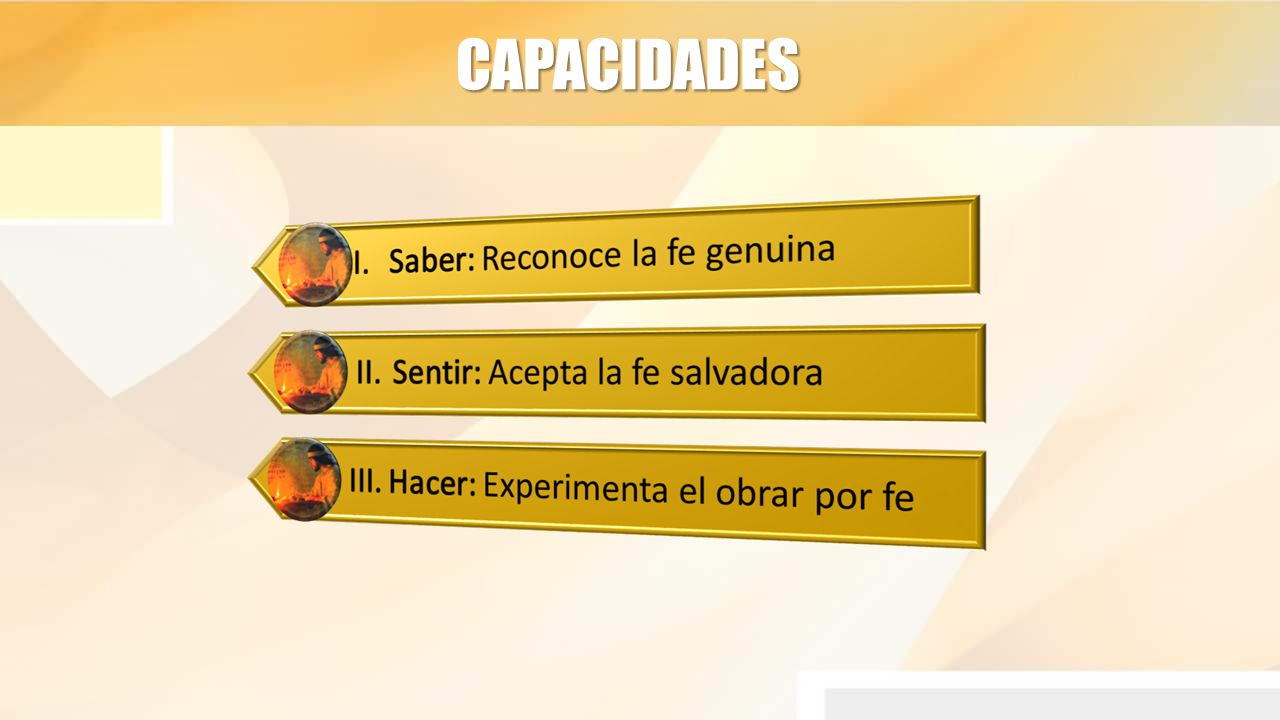 CAPACIDADES

I. Saber: Reconoce la fe genuina

II. Sentir: Acepta la fe salvadora

III. Hacer: Experimenta el obrar por fe